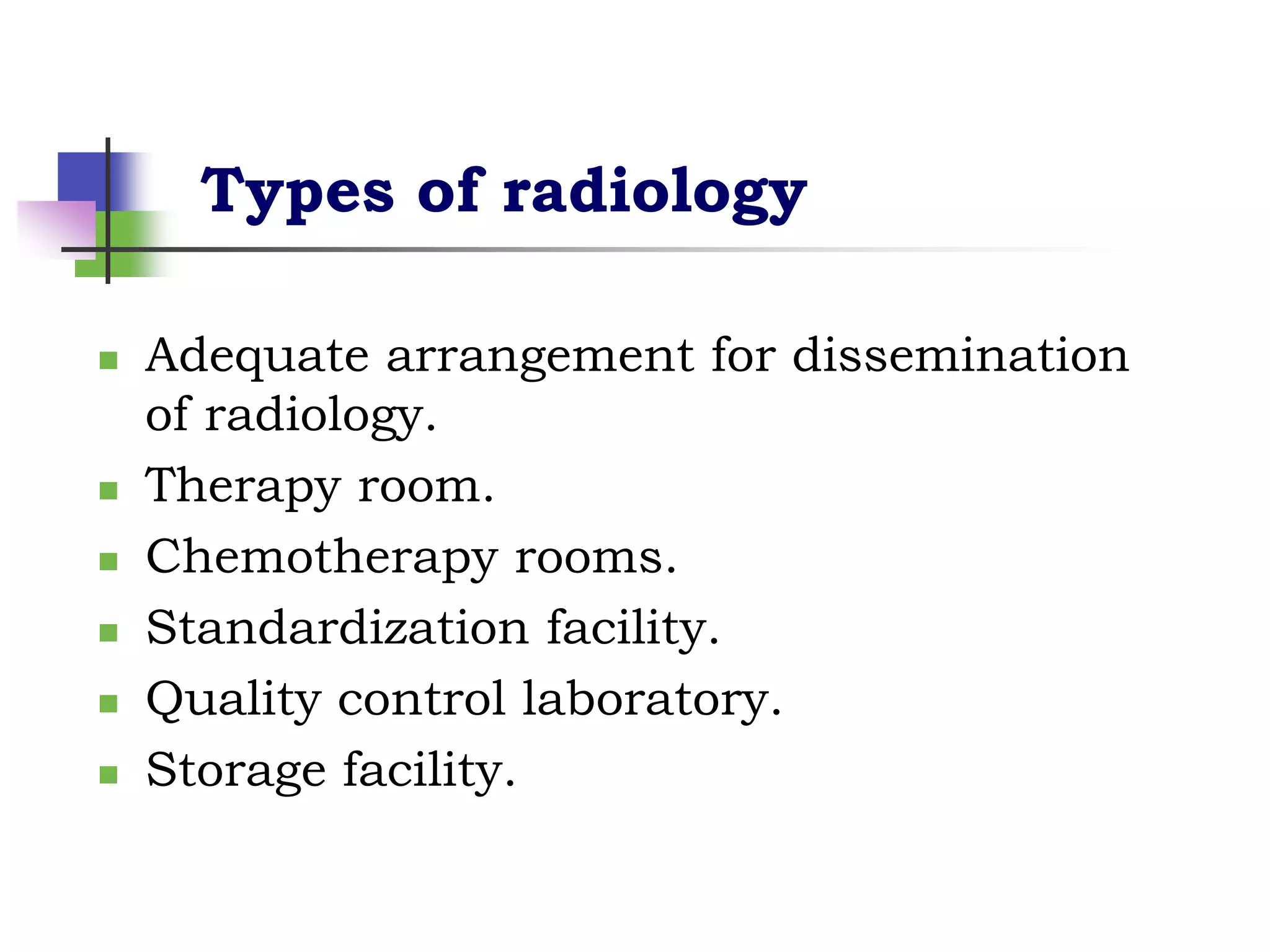 Types of radiology

- Adequate arrangement for dissemination of radiology.
- Therapy room.
- Chemotherapy rooms.
- Standardization facility.
- Quality control laboratory.
- Storage facility.